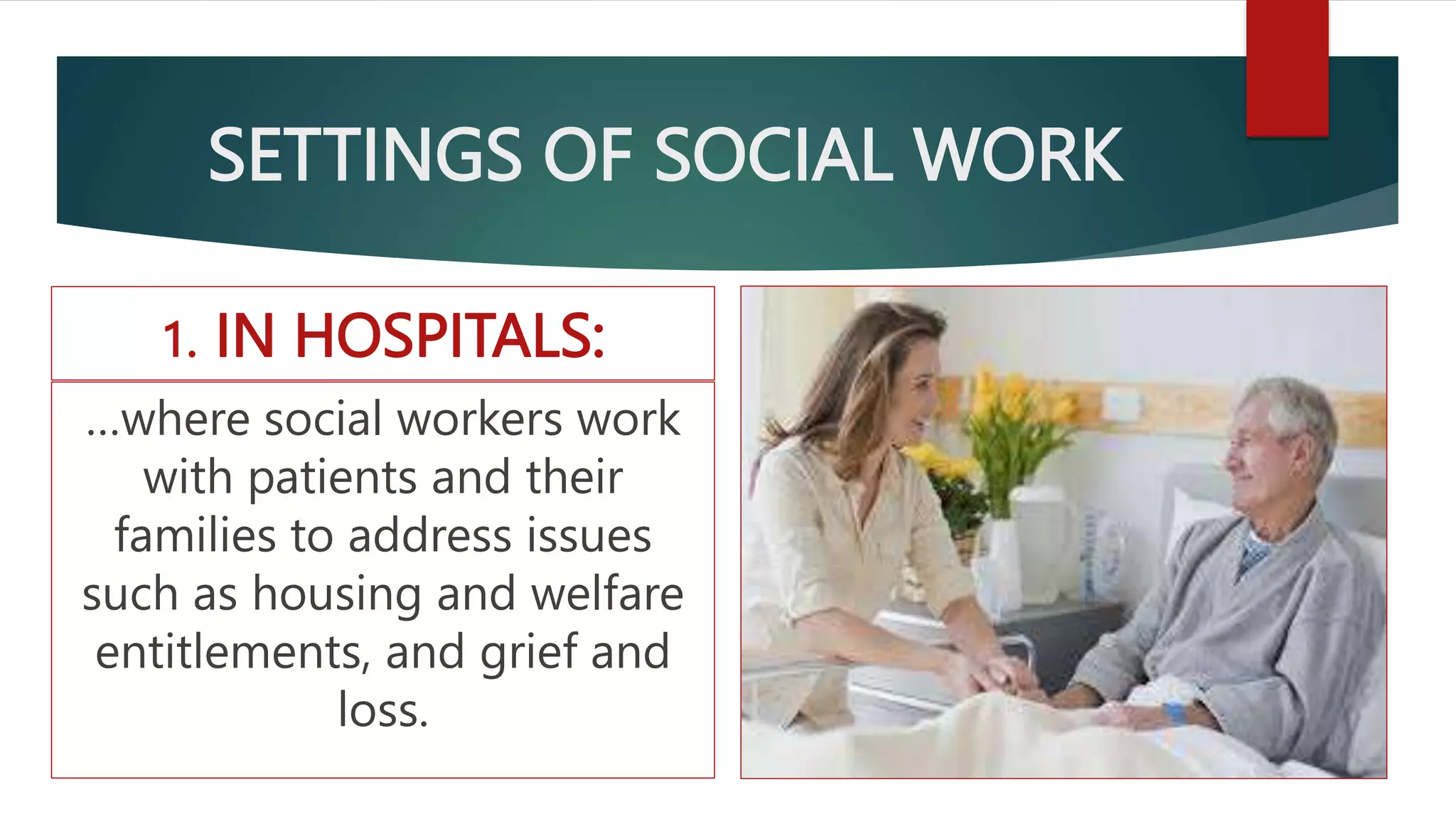 SETTINGS OF SOCIAL WORK

1. IN HOSPITALS:

…where social workers work with patients and their families to address issues such as housing and welfare entitlements, and grief and loss.